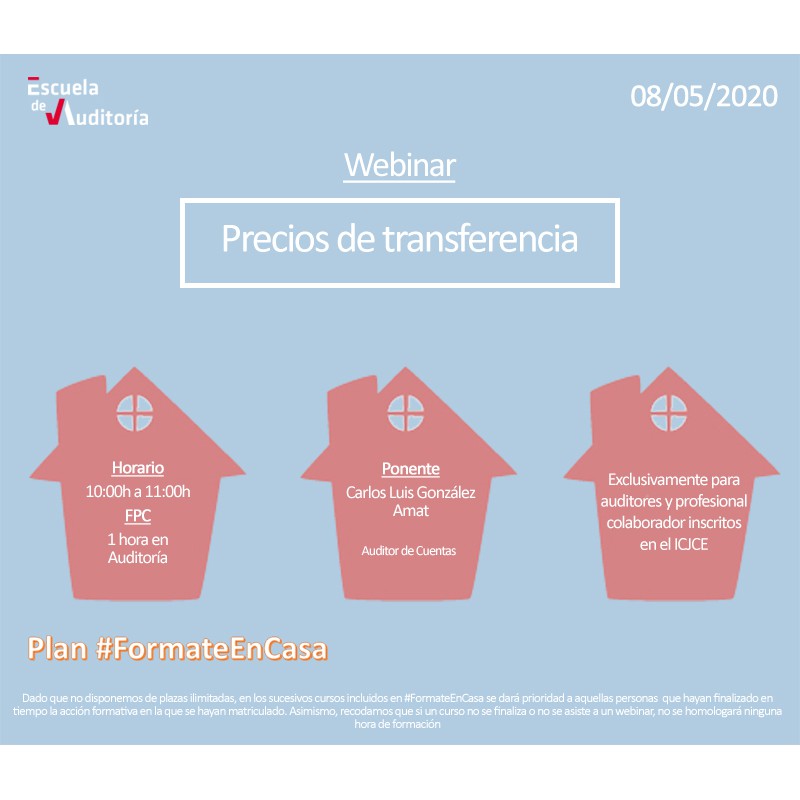 Escuela de Auditoría

08/05/2020

Webinar

Precios de transferencia

Horario
10:00h a 11:00h
FPC
1 hora en Auditoría

Ponente
Carlos Luis González Amat

Auditor de Cuentas

Exclusivamente para auditores y profesional colaborador inscritos en el ICJCE

Plan #FormateEnCasa

Dado que no disponemos de plazas ilimitadas, en los sucesivos cursos incluidos en #FormateEnCasa se dará prioridad a aquellas personas que hayan finalizado en tiempo la acción formativa en la que se hayan matriculado. Asimismo, recodamos que si un curso no se finaliza o no se asiste a un webinar, no se homologará ninguna hora de formación